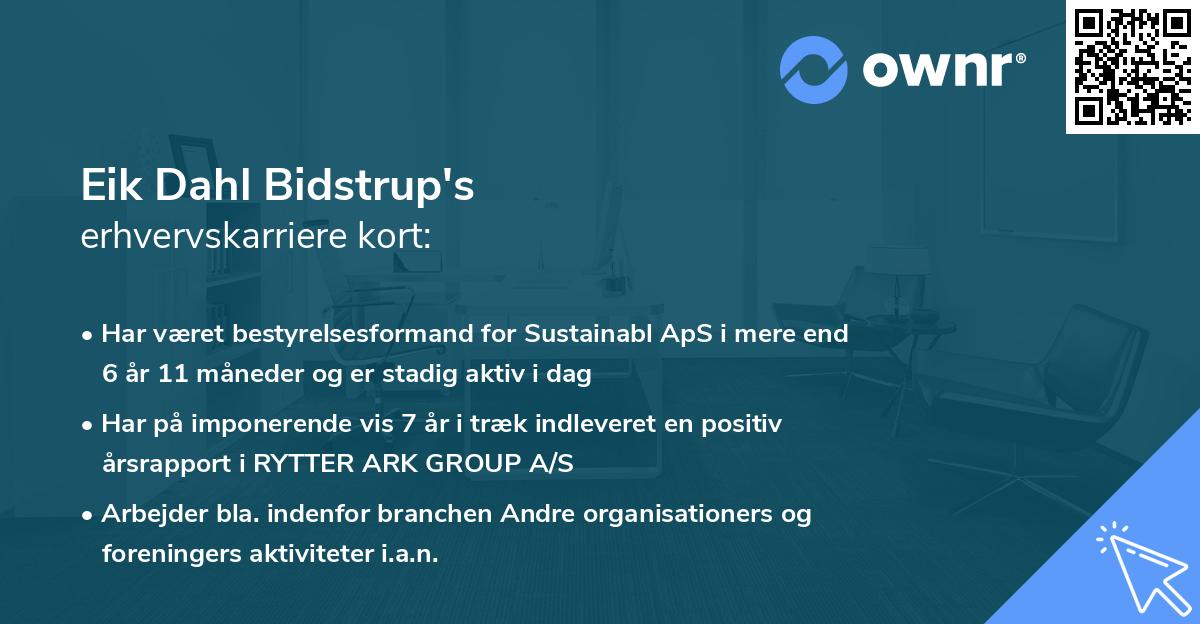 ownr®

Eik Dahl Bidstrup's
erhvervskarriere kort:

• Har været bestyrelsesformand for Sustainabl ApS i mere end 6 år 11 måneder og er stadig aktiv i dag

• Har på imponerende vis 7 år i træk indleveret en positiv årsrapport i RYTTER ARK GROUP A/S

• Arbejder bla. indenfor branchen Andre organisationers og foreningers aktiviteter i.a.n.